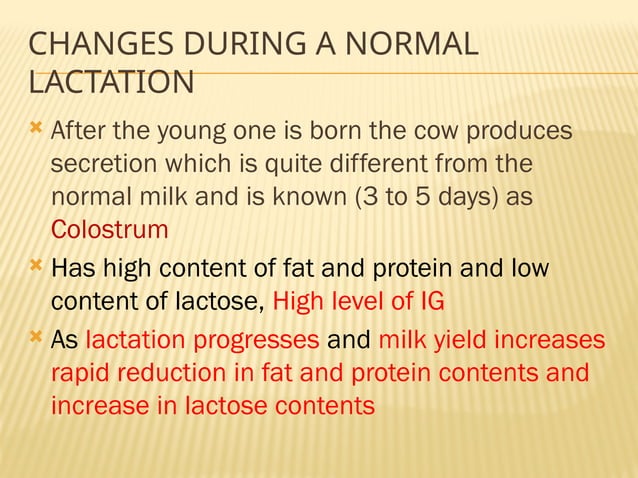 CHANGES DURING A NORMAL LACTATION

After the young one is born the cow produces secretion which is quite different from the normal milk and is known (3 to 5 days) as Colostrum

Has high content of fat and protein and low content of lactose, High level of IG

As lactation progresses and milk yield increases rapid reduction in fat and protein contents and increase in lactose contents